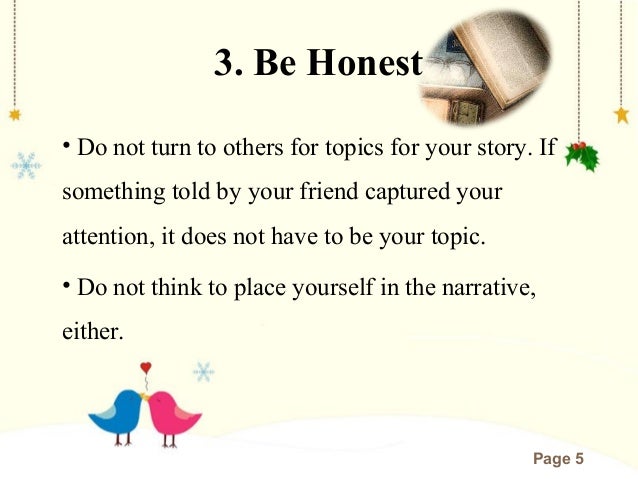 3. Be Honest

• Do not turn to others for topics for your story. If something told by your friend captured your attention, it does not have to be your topic.

• Do not think to place yourself in the narrative, either.

Page 5